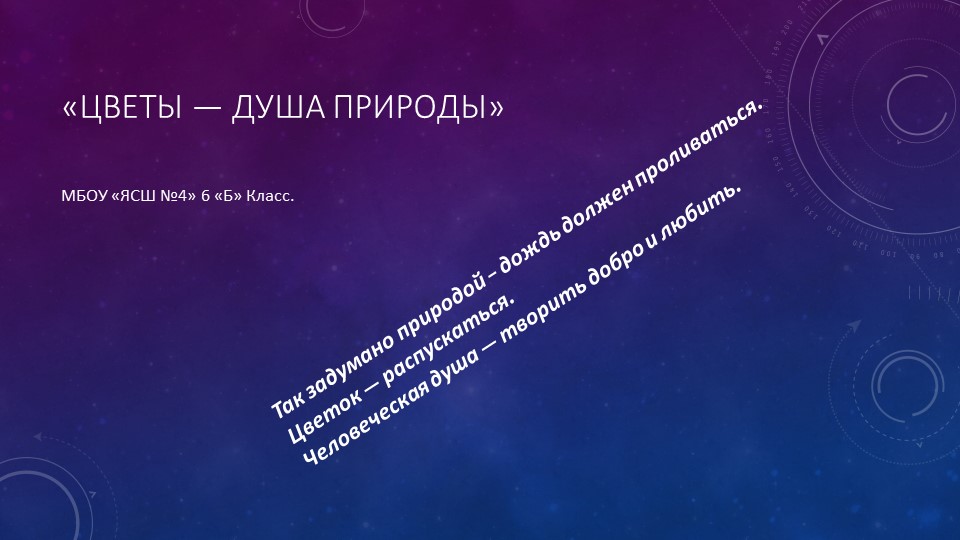 «ЦВЕТЫ — ДУША ПРИРОДЫ»

МБОУ «ЯСШ №4» 6 «Б» Класс.

Так задумано природой – дождь должен проливаться.
Цветок — распускаться.
Человеческая душа — творить добро и любить.